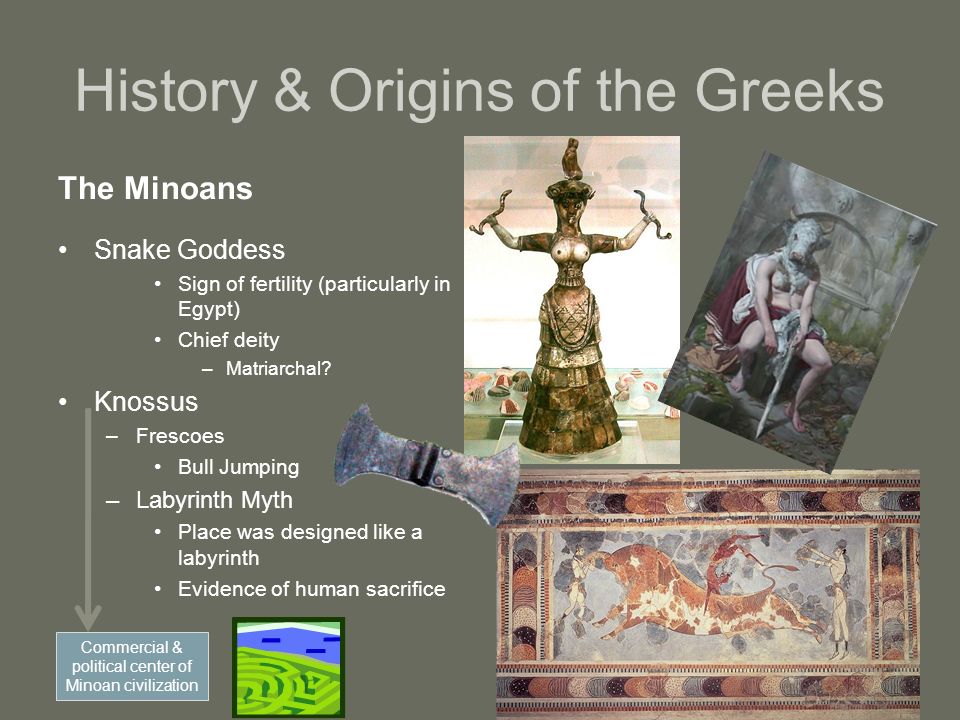 History & Origins of the Greeks

The Minoans

• Snake Goddess
  • Sign of fertility (particularly in Egypt)
  • Chief deity
    – Matriarchal?
• Knossus
  – Frescoes
    • Bull Jumping
  – Labyrinth Myth
    • Place was designed like a labyrinth
    • Evidence of human sacrifice

Commercial & political center of Minoan civilization